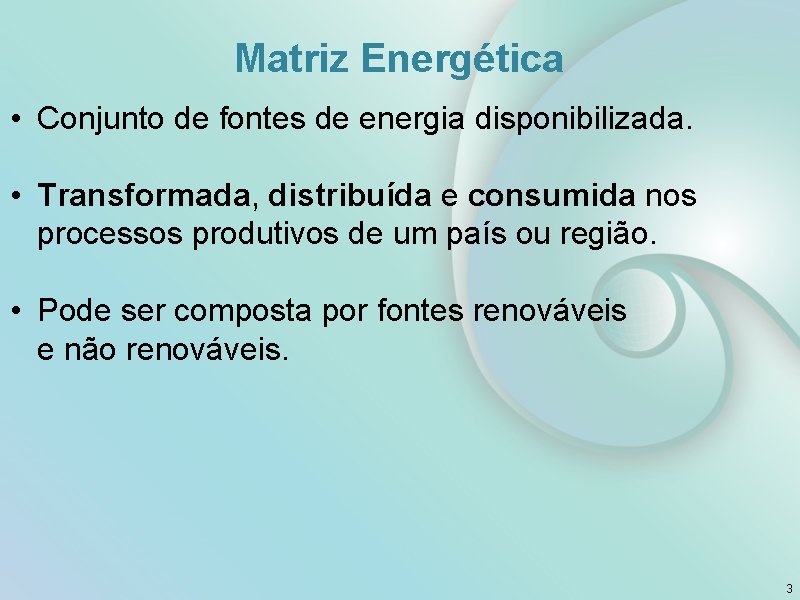 Matriz Energética

• Conjunto de fontes de energia disponibilizada.

• Transformada, distribuída e consumida nos processos produtivos de um país ou região.

• Pode ser composta por fontes renováveis e não renováveis.

3